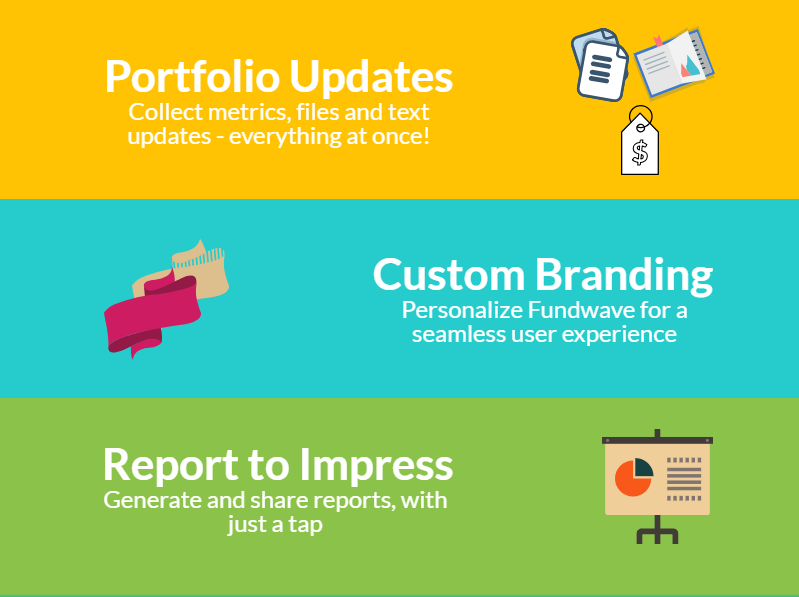 Portfolio Updates
Collect metrics, files and text updates - everything at once!

$

Custom Branding
Personalize Fundwave for a seamless user experience

Report to Impress
Generate and share reports, with just a tap